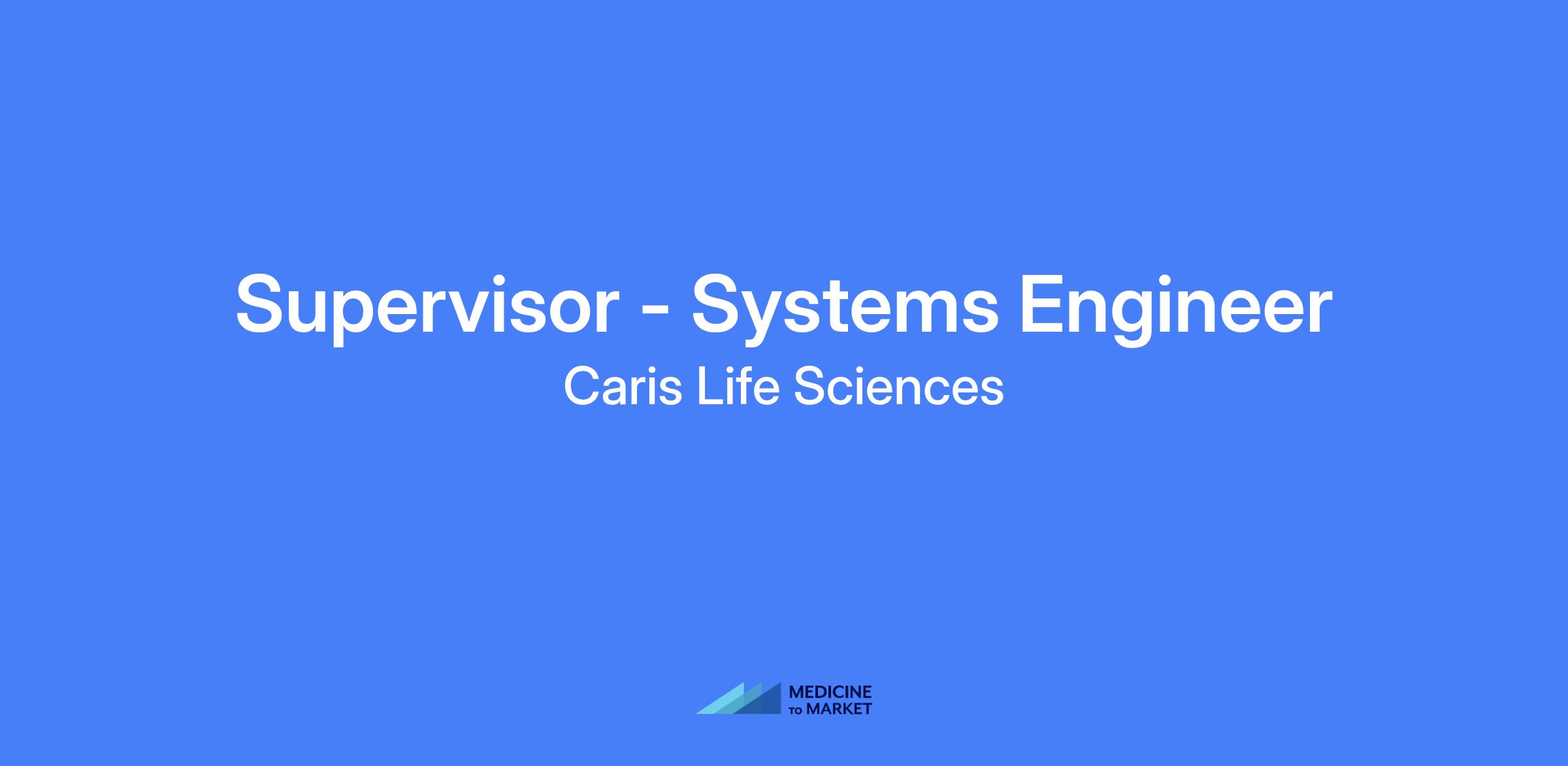 Supervisor - Systems Engineer
Caris Life Sciences

MEDICINE
TO MARKET